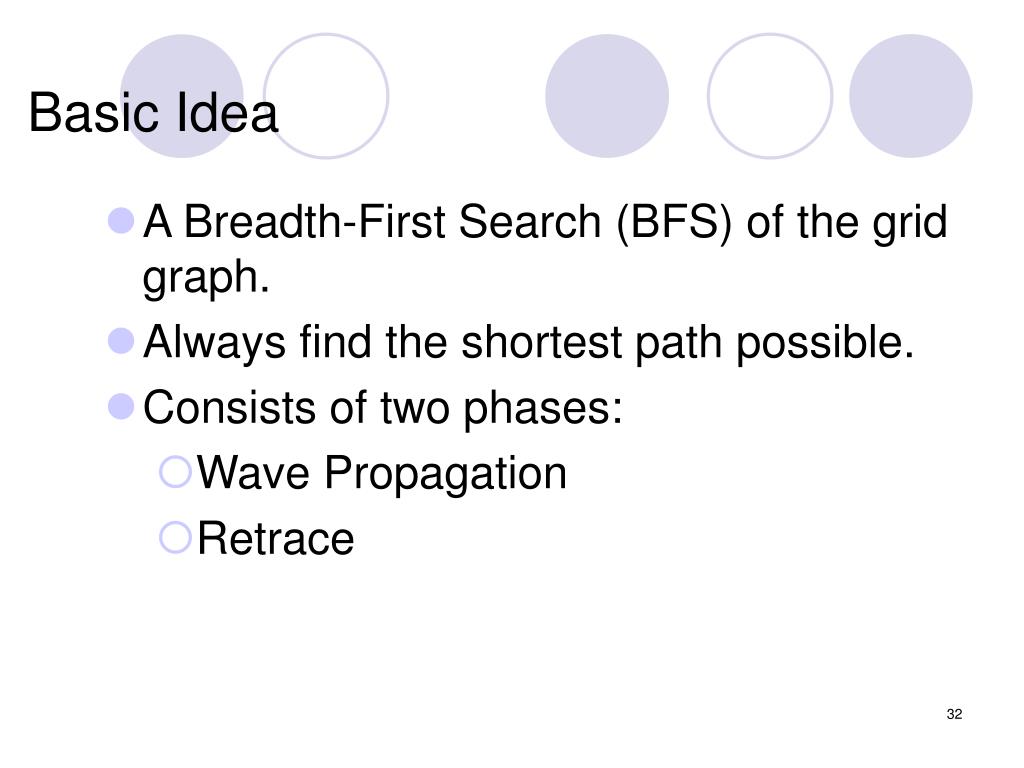 Basic Idea

A Breadth-First Search (BFS) of the grid graph.

Always find the shortest path possible.

Consists of two phases:

Wave Propagation

Retrace

32